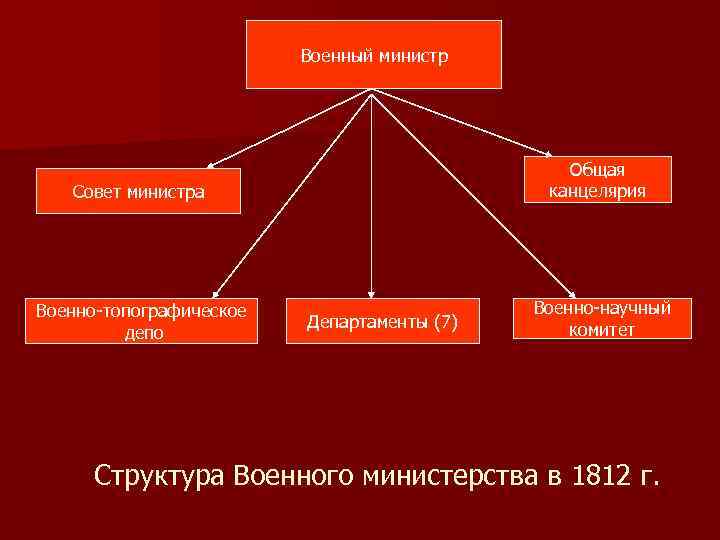 Военный министр

Совет министра

Общая канцелярия

Военно-топографическое депо

Департаменты (7)

Военно-научный комитет

Структура Военного министерства в 1812 г.